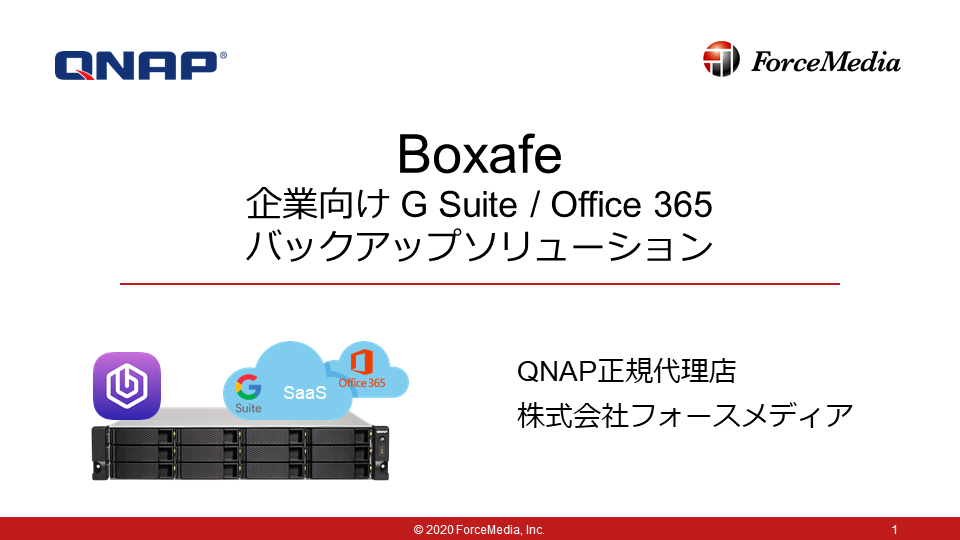 QNAP®

ForceMedia

Boxafe
企業向け G Suite / Office 365
バックアップソリューション

G Suite
SaaS
Office 365

QNAP正規代理店
株式会社フォースメディア

© 2020 ForceMedia, Inc.

1